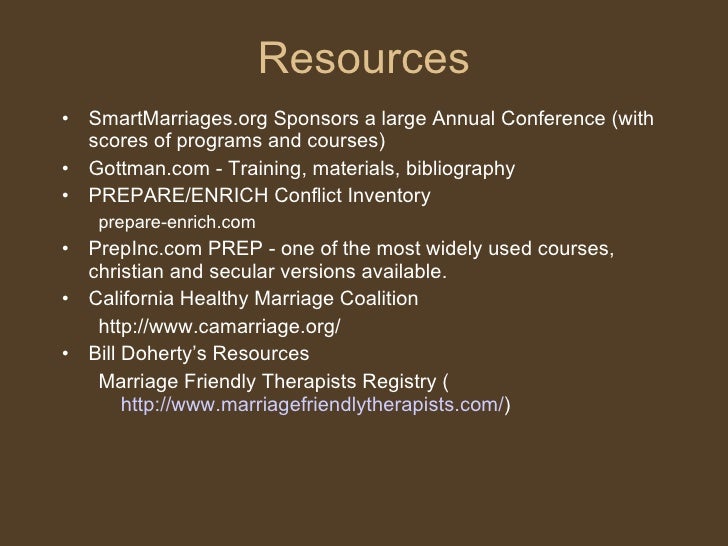 Resources

• SmartMarriages.org Sponsors a large Annual Conference (with scores of programs and courses)
• Gottman.com - Training, materials, bibliography
• PREPARE/ENRICH Conflict Inventory
prepare-enrich.com
• PrepInc.com PREP - one of the most widely used courses, christian and secular versions available.
• California Healthy Marriage Coalition
http://www.camarriage.org/
• Bill Doherty's Resources
Marriage Friendly Therapists Registry ( http://www.marriagefriendlytherapists.com/)